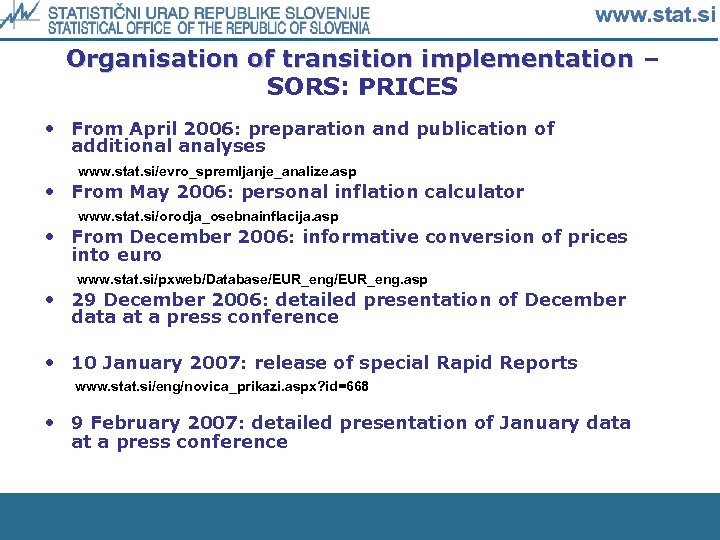 STATISTIČNI URAD REPUBLIKE SLOVENIJE
STATISTICAL OFFICE OF THE REPUBLIC OF SLOVENIA

www.stat.si

Organisation of transition implementation – SORS: PRICES

• From April 2006: preparation and publication of additional analyses

www.stat.si/evro_spremljanje_analize.asp

• From May 2006: personal inflation calculator

www.stat.si/orodja_osebnainflacija.asp

• From December 2006: informative conversion of prices into euro

www.stat.si/pxweb/Database/EUR_eng/EUR_eng.asp

• 29 December 2006: detailed presentation of December data at a press conference

• 10 January 2007: release of special Rapid Reports

www.stat.si/eng/novica_prikazi.aspx?id=668

• 9 February 2007: detailed presentation of January data at a press conference